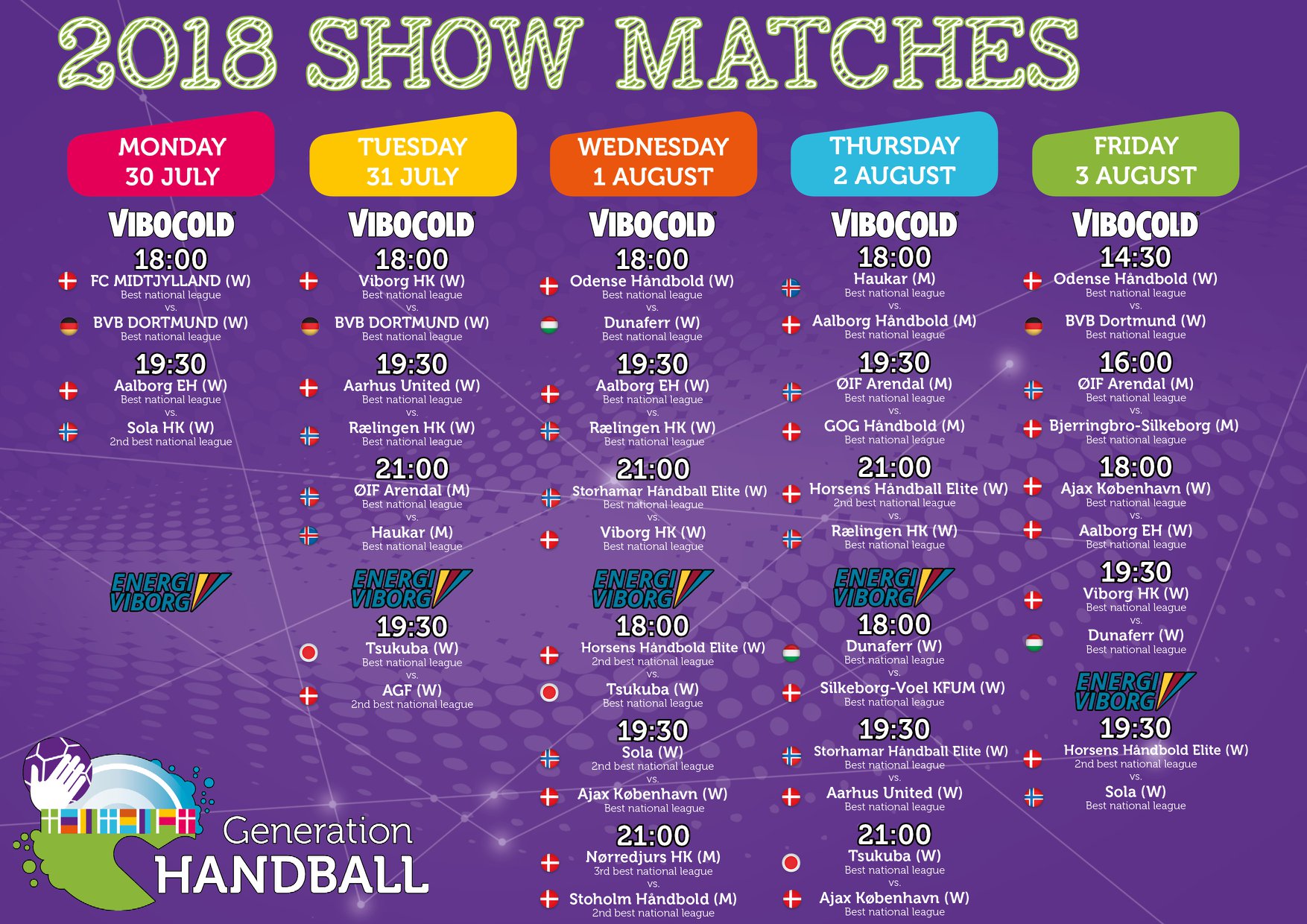 2018 SHOW MATCHES

MONDAY 30 JULY

VIBOCOLD

18:00
FC MIDTJYLLAND (W)
Best national league
vs.
BVB DORTMUND (W)
Best national league

19:30
Aalborg EH (W)
Best national league
vs.
Sola HK (W)
2nd best national league

ENERGI VIBORG

TUESDAY 31 JULY

VIBOCOLD

18:00
Viborg HK (W)
Best national league
vs.
BVB DORTMUND (W)
Best national league

19:30
Aarhus United (W)
Best national league
vs.
Rælingen HK (W)
Best national league

21:00
ØIF Arendal (M)
Best national league
vs.
Haukar (M)
Best national league

ENERGI VIBORG

19:30
Tsukuba (W)
Best national league
vs.
AGF (W)
2nd best national league

WEDNESDAY 1 AUGUST

VIBOCOLD

18:00
Odense Håndbold (W)
Best national league
vs.
Dunaferr (W)
Best national league

19:30
Aalborg EH (W)
Best national league
vs.
Rælingen HK (W)
Best national league

21:00
Storhamar Håndball Elite (W)
Best national league
vs.
Viborg HK (W)
Best national league

ENERGI VIBORG

18:00
Horsens Håndbold Elite (W)
2nd best national league
vs.
Tsukuba (W)
Best national league

19:30
Sola (W)
2nd best national league
vs.
Ajax København (W)
Best national league

21:00
Nørredjurs HK (M)
3rd best national league
vs.
Stoholm Håndbold (M)
2nd best national league

THURSDAY 2 AUGUST

VIBOCOLD

18:00
Haukar (M)
Best national league
vs.
Aalborg Håndbold (M)
Best national league

19:30
ØIF Arendal (M)
Best national league
vs.
GOG Håndbold (M)
Best national league

21:00
Horsens Håndball Elite (W)
2nd best national league
vs.
Rælingen HK (W)
Best national league

ENERGI VIBORG

18:00
Dunaferr (W)
Best national league
vs.
Silkeborg-Voel KFUM (W)
Best national league

19:30
Storhamar Håndball Elite (W)
Best national league
vs.
Aarhus United (W)
Best national league

21:00
Tsukuba (W)
Best national league
vs.
Ajax København (W)
Best national league

FRIDAY 3 AUGUST

VIBOCOLD

14:30
Odense Håndbold (W)
Best national league
vs.
BVB Dortmund (W)
Best national league

16:00
ØIF Arendal (M)
Best national league
vs.
Bjerringbro-Silkeborg (M)
Best national league

18:00
Ajax København (W)
Best national league
vs.
Aalborg EH (W)
Best national league

19:30
Viborg HK (W)
Best national league
vs.
Dunaferr (W)
Best national league

ENERGI VIBORG

19:30
Horsens Håndbold Elite (W)
2nd best national league
vs.
Sola (W)
Best national league

Generation HANDBALL